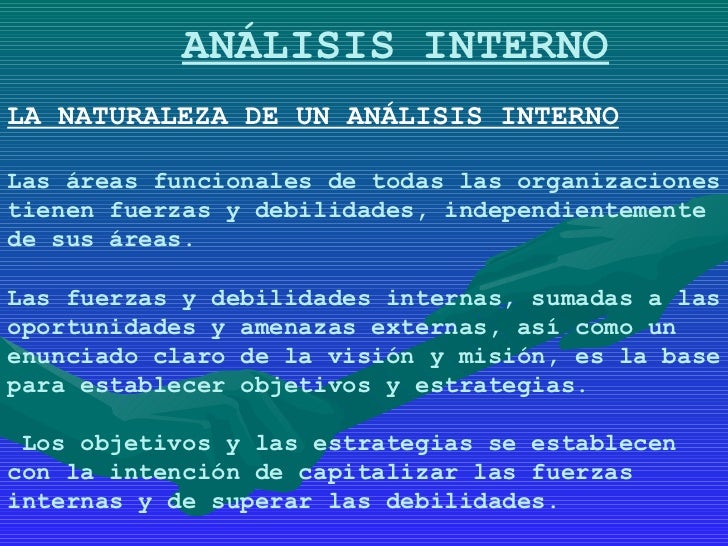 ANÁLISIS INTERNO

LA NATURALEZA DE UN ANÁLISIS INTERNO

Las áreas funcionales de todas las organizaciones tienen fuerzas y debilidades, independientemente de sus áreas.

Las fuerzas y debilidades internas, sumadas a las oportunidades y amenazas externas, así como un enunciado claro de la visión y misión, es la base para establecer objetivos y estrategias.

Los objetivos y las estrategias se establecen con la intención de capitalizar las fuerzas internas y de superar las debilidades.